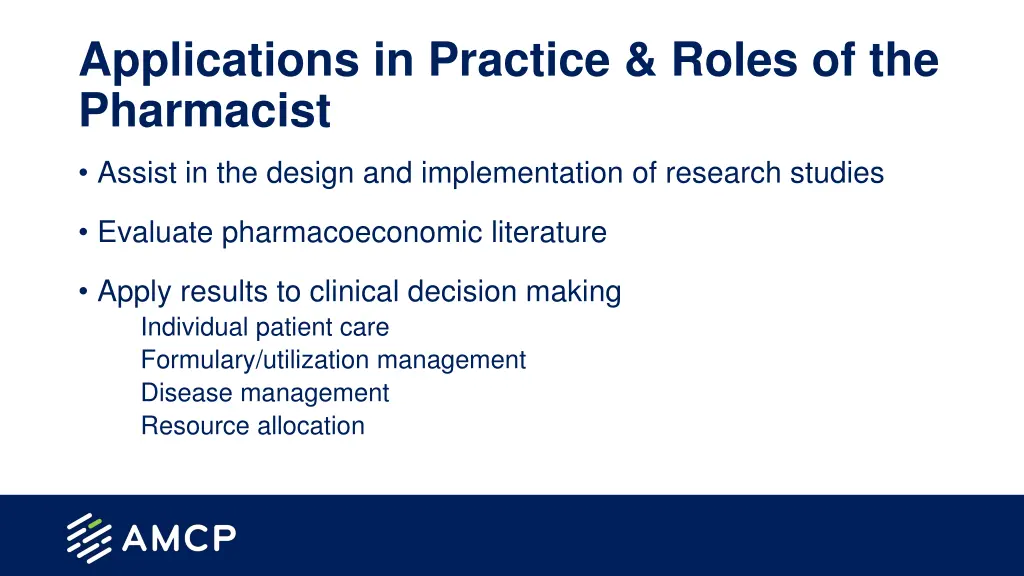 Applications in Practice & Roles of the Pharmacist

• Assist in the design and implementation of research studies

• Evaluate pharmacoeconomic literature

• Apply results to clinical decision making
Individual patient care
Formulary/utilization management
Disease management
Resource allocation

AMCP